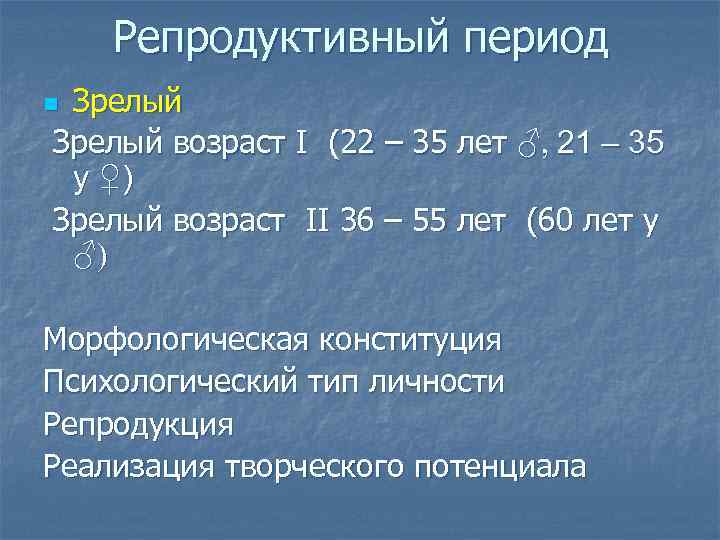 Репродуктивный период

Зрелый

Зрелый возраст I (22 – 35 лет ♂, 21 – 35 у ♀)

Зрелый возраст II 36 – 55 лет (60 лет у ♂)

Морфологическая конституция

Психологический тип личности

Репродукция

Реализация творческого потенциала